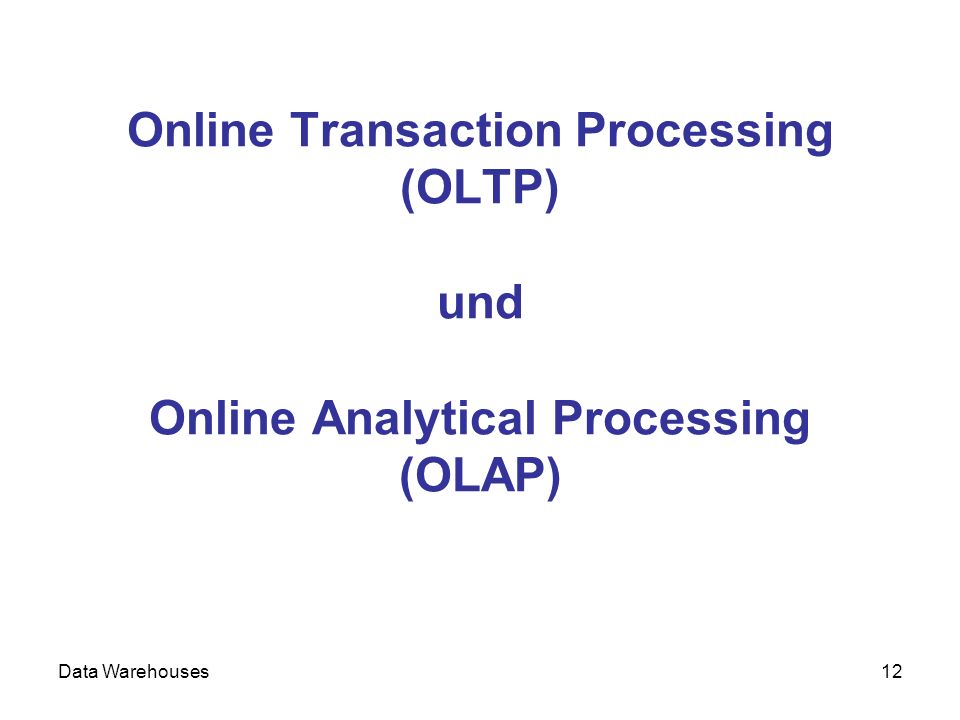 Online Transaction Processing (OLTP)

und

Online Analytical Processing (OLAP)

Data Warehouses

12